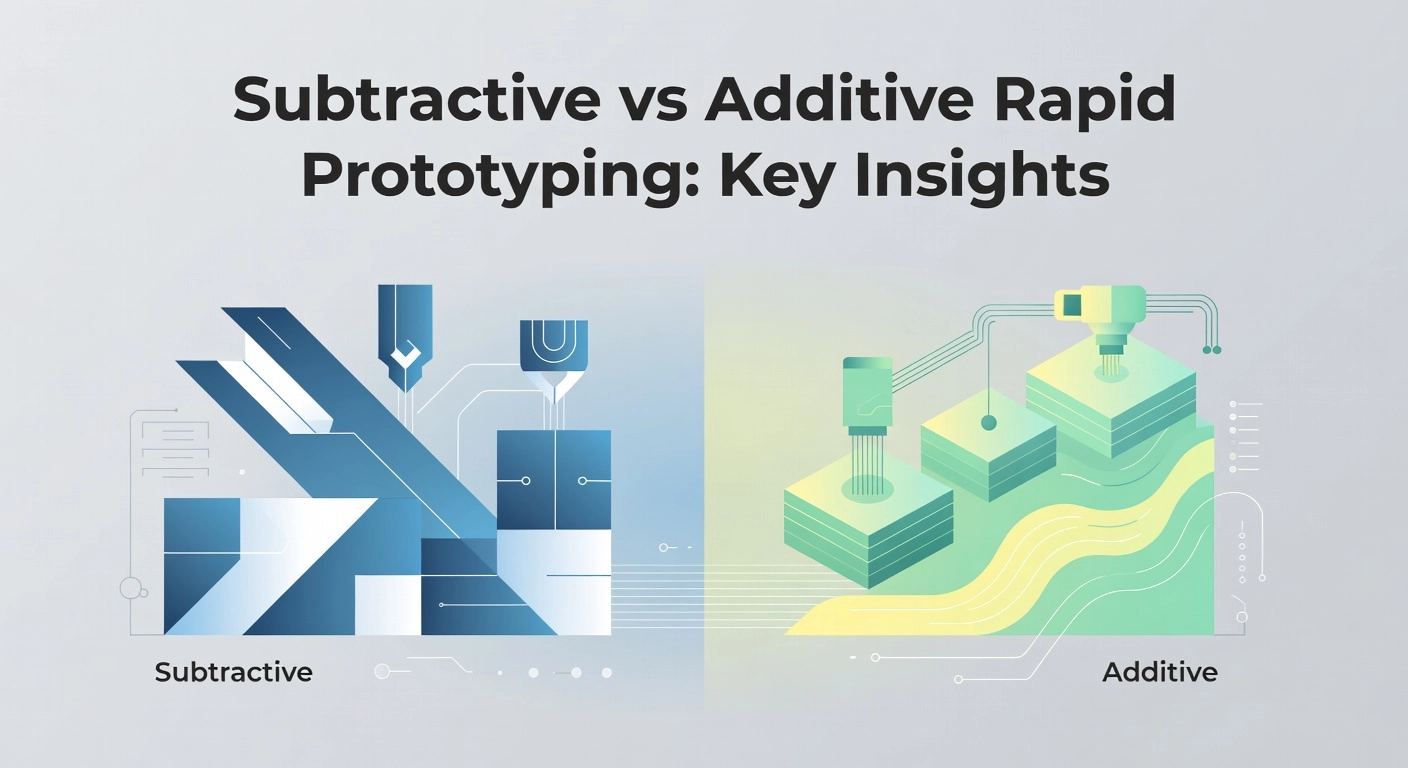 Subtractive vs Additive Rapid Prototyping: Key Insights

Subtractive

Additive